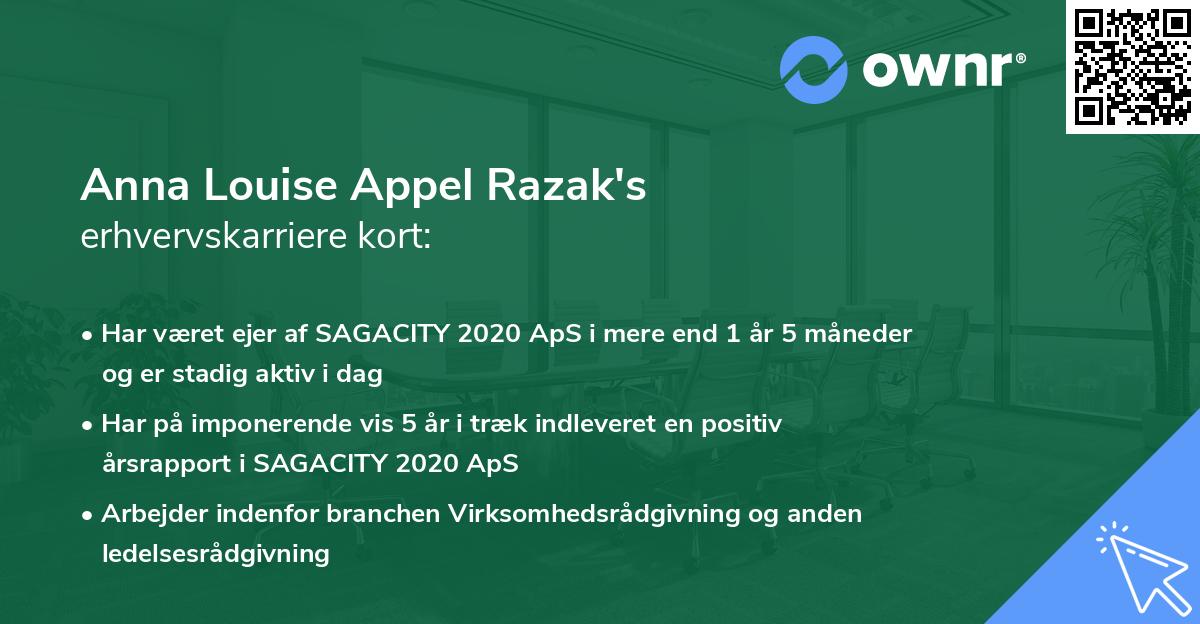 ownr®

Anna Louise Appel Razak's
erhvervskarriere kort:

• Har været ejer af SAGACITY 2020 ApS i mere end 1 år 5 måneder og er stadig aktiv i dag

• Har på imponerende vis 5 år i træk indleveret en positiv årsrapport i SAGACITY 2020 ApS

• Arbejder indenfor branchen Virksomhedsrådgivning og anden ledelsesrådgivning